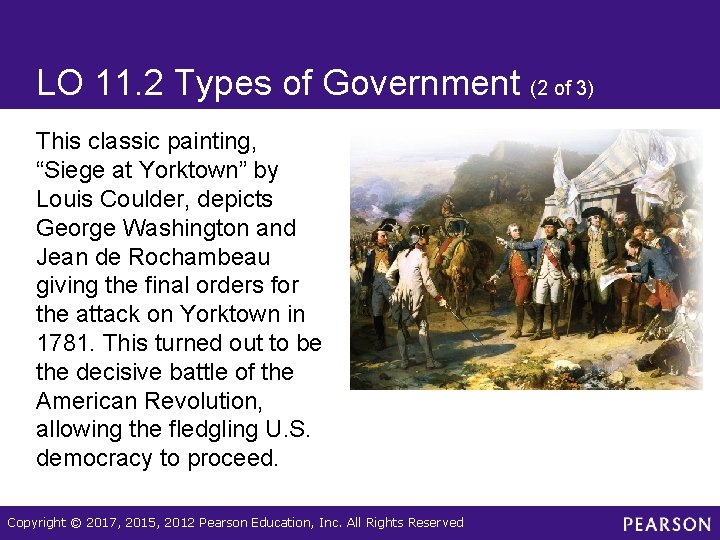 LO 11.2 Types of Government (2 of 3)

This classic painting, “Siege at Yorktown” by Louis Coulder, depicts George Washington and Jean de Rochambeau giving the final orders for the attack on Yorktown in 1781. This turned out to be the decisive battle of the American Revolution, allowing the fledgling U.S. democracy to proceed.

Copyright © 2017, 2015, 2012 Pearson Education, Inc. All Rights Reserved

PEARSON